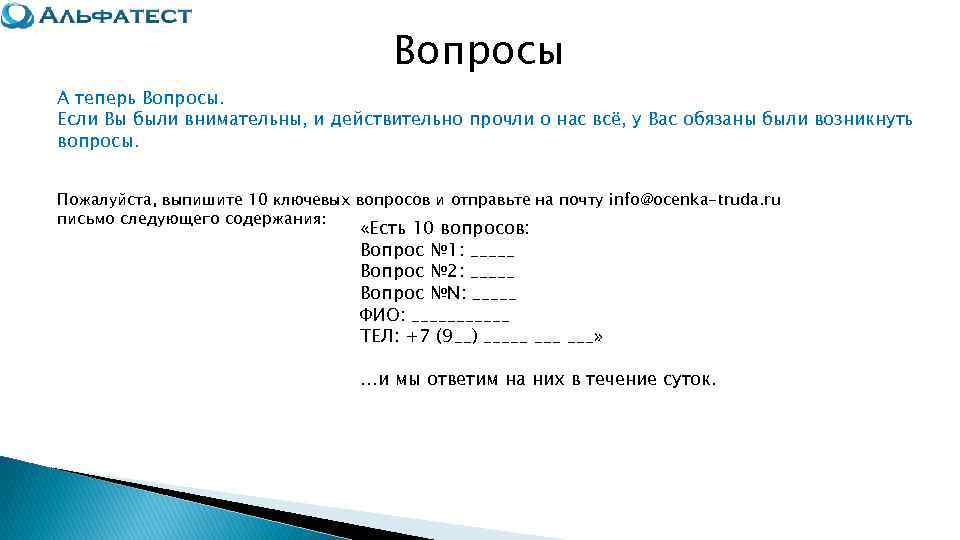 АЛЬФАТЕСТ

Вопросы

А теперь Вопросы.
Если Вы были внимательны, и действительно прочли о нас всё, у Вас обязаны были возникнуть вопросы.

Пожалуйста, выпишите 10 ключевых вопросов и отправьте на почту info@ocenka-truda.ru письмо следующего содержания:

«Есть 10 вопросов:
Вопрос №1: _____
Вопрос №2: _____
Вопрос №N: _____
ФИО: ___________
ТЕЛ: +7 (9__) _____ ___ ___»

…и мы ответим на них в течение суток.